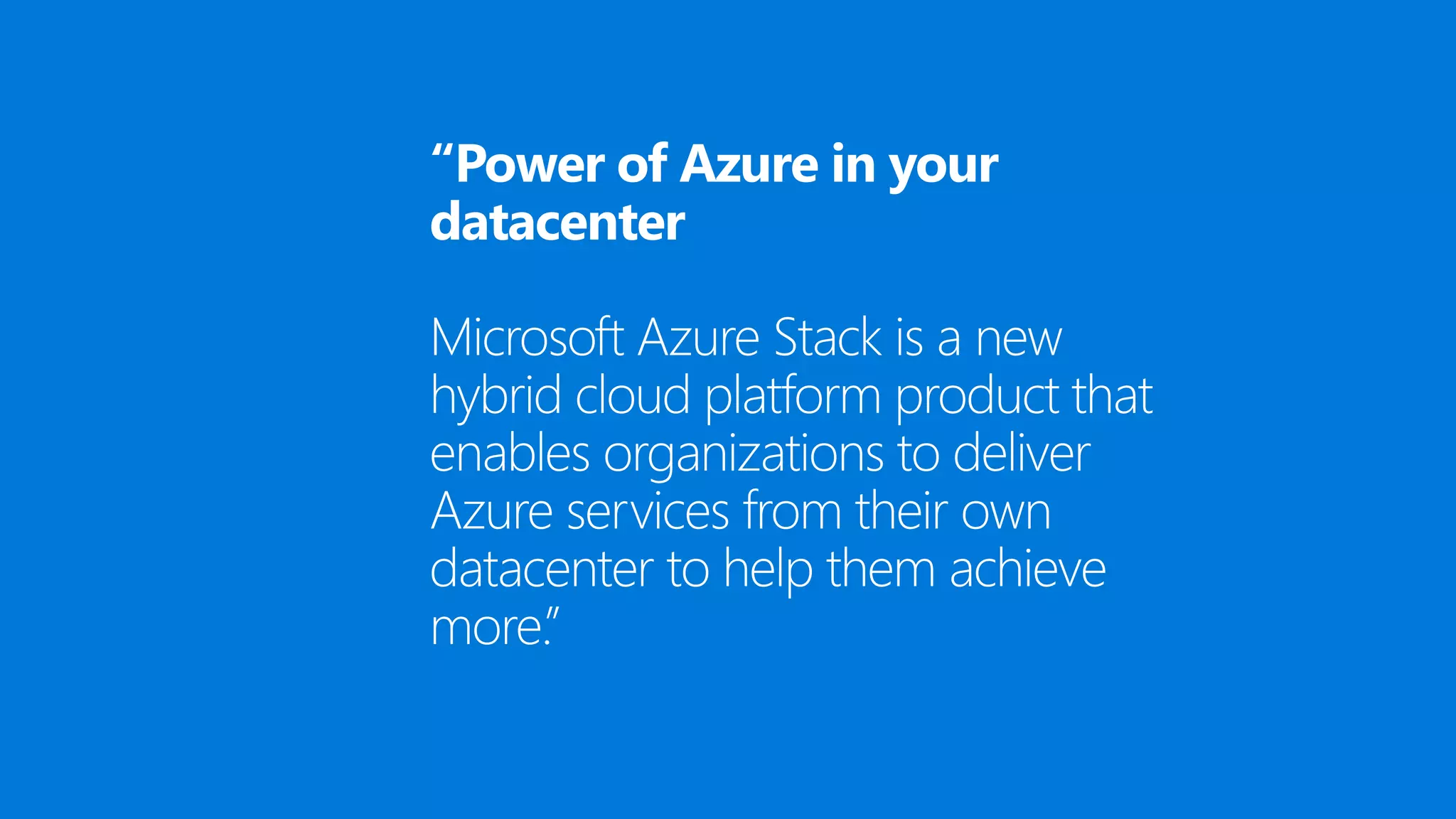 “Power of Azure in your datacenter

Microsoft Azure Stack is a new hybrid cloud platform product that enables organizations to deliver Azure services from their own datacenter to help them achieve more.”